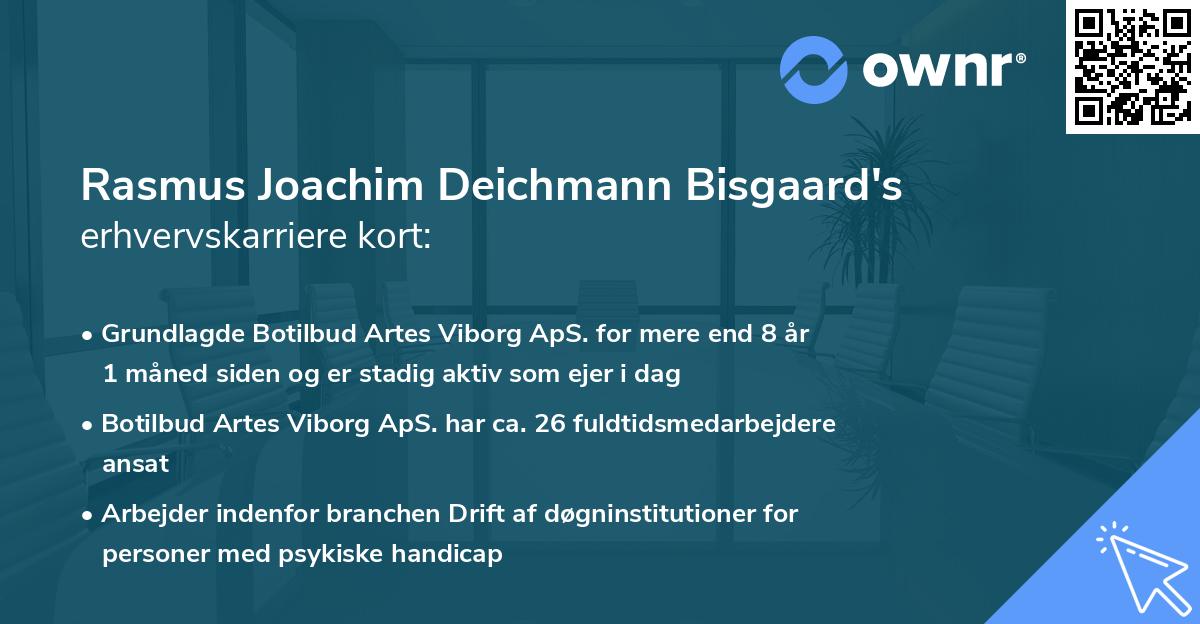 ownr®

Rasmus Joachim Deichmann Bisgaard's erhvervskarriere kort:

• Grundlagde Botilbud Artes Viborg ApS. for mere end 8 år 1 måned siden og er stadig aktiv som ejer i dag

• Botilbud Artes Viborg ApS. har ca. 26 fuldtidsmedarbejdere ansat

• Arbejder indenfor branchen Drift af døgninstitutioner for personer med psykiske handicap